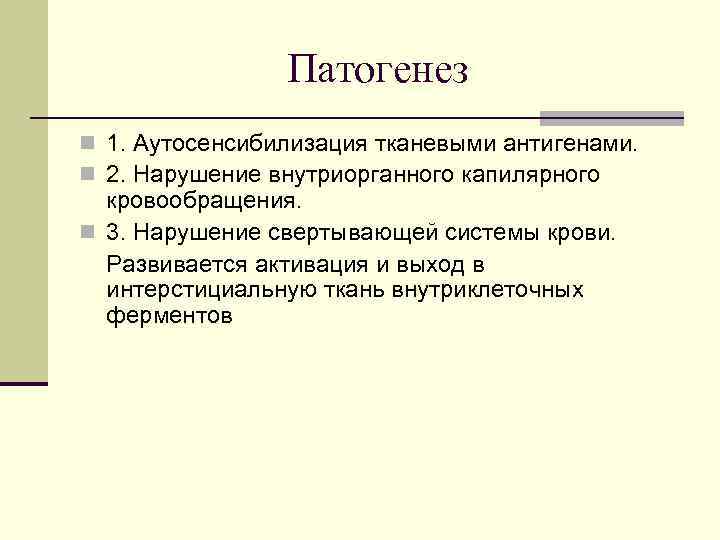 Патогенез

1. Аутосенсибилизация тканевыми антигенами.

2. Нарушение внутриорганного капилярного кровообращения.

3. Нарушение свертывающей системы крови.

Развивается активация и выход в интерстициальную ткань внутриклеточных ферментов